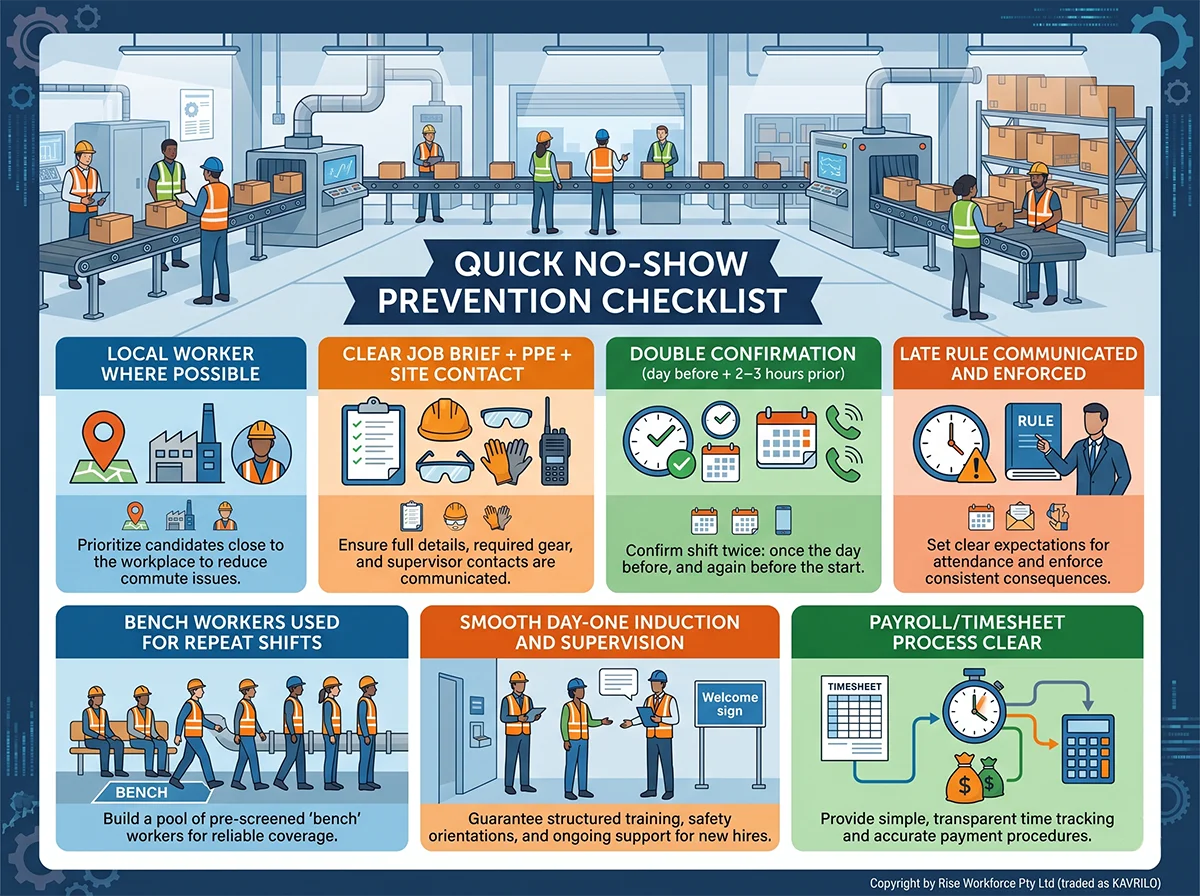 QUICK NO-SHOW PREVENTION CHECKLIST

LOCAL WORKER WHERE POSSIBLE

Prioritize candidates close to the workplace to reduce commute issues.

CLEAR JOB BRIEF + PPE + SITE CONTACT

Ensure full details, required gear, and supervisor contacts are communicated.

DOUBLE CONFIRMATION
(day before + 2–3 hours prior)

Confirm shift twice: once the day before, and again before the start.

LATE RULE COMMUNICATED AND ENFORCED

RULE

Set clear expectations for attendance and enforce consistent consequences.

BENCH WORKERS USED FOR REPEAT SHIFTS

BENCH

Build a pool of pre-screened 'bench' workers for reliable coverage.

SMOOTH DAY-ONE INDUCTION AND SUPERVISION

Welcome sign

Guarantee structured training, safety orientations, and ongoing support for new hires.

PAYROLL/TIMESHEET PROCESS CLEAR

TIMESHEET

Provide simple, transparent time tracking and accurate payment procedures.

Copyright by Rise Workforce Pty Ltd (traded as KAVRILO)